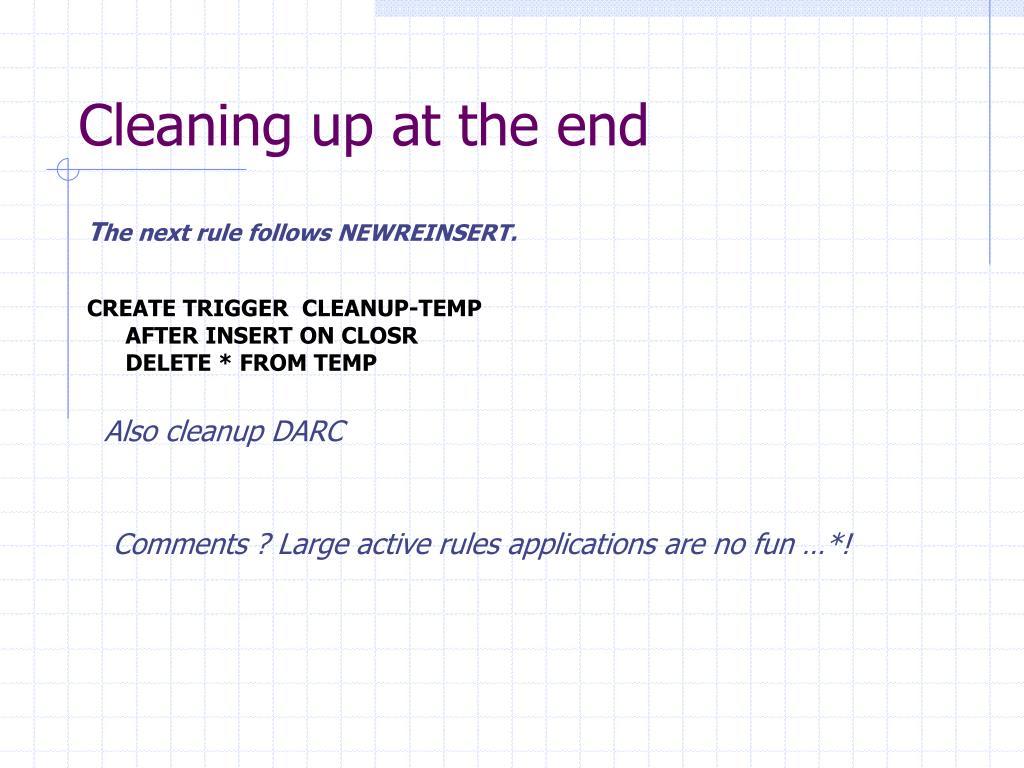 Cleaning up at the end

The next rule follows NEWREINSERT.

CREATE TRIGGER CLEANUP-TEMP
AFTER INSERT ON CLOSR
DELETE * FROM TEMP

Also cleanup DARC

Comments ? Large active rules applications are no fun …*!